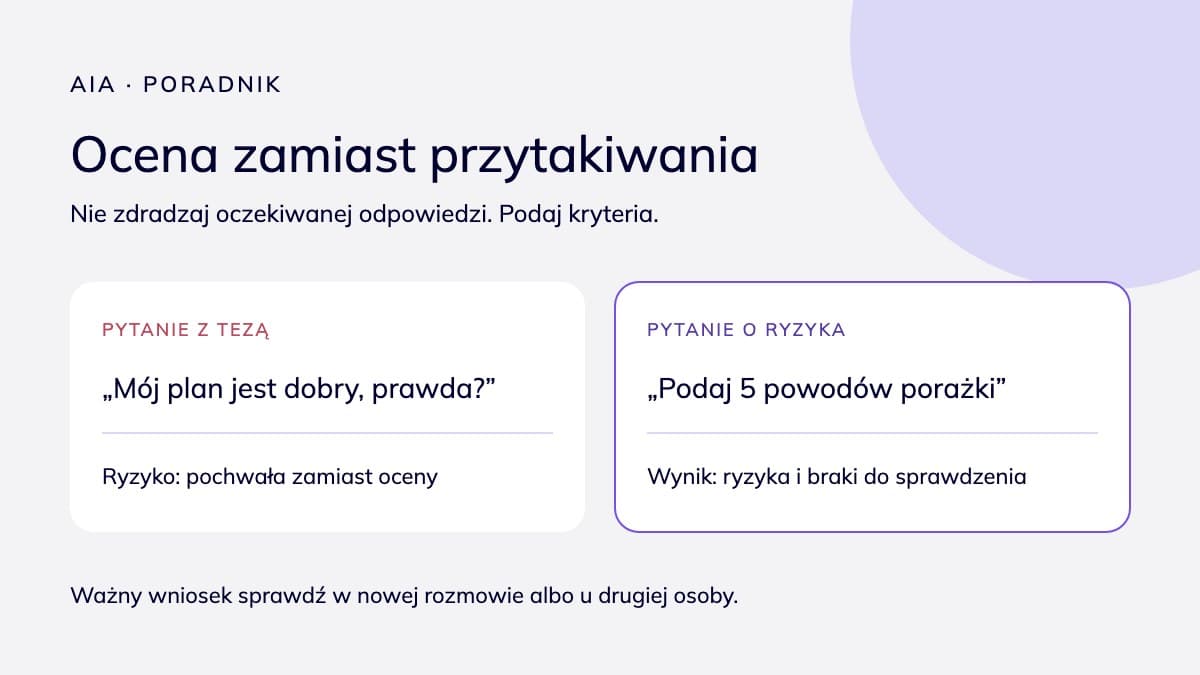 AIA · PORADNIK

Ocena zamiast przytakiwania

Nie zdradzaj oczekiwanej odpowiedzi. Podaj kryteria.

PYTANIE Z TEZĄ

„Mój plan jest dobry, prawda?”

Ryzyko: pochwała zamiast oceny

PYTANIE O RYZYKA

„Podaj 5 powodów porażki”

Wynik: ryzyka i braki do sprawdzenia

Ważny wniosek sprawdź w nowej rozmowie albo u drugiej osoby.